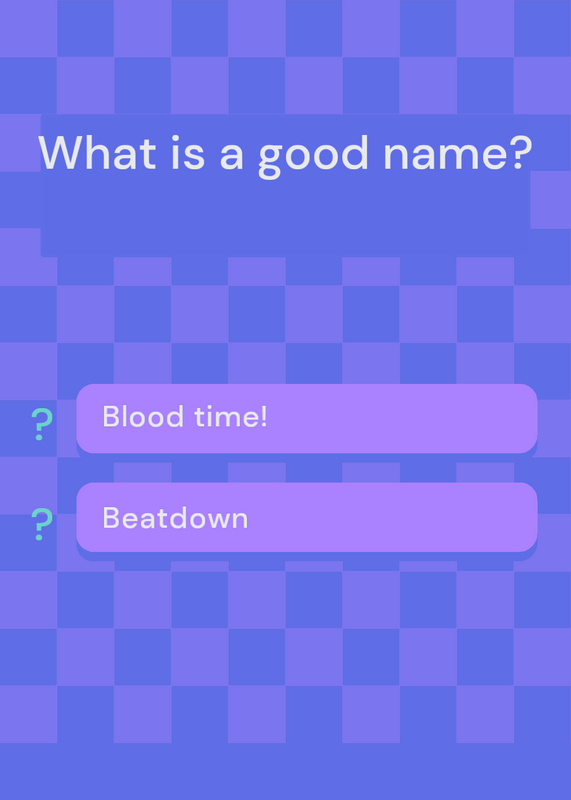 What is a good name?

? Blood time!

? Beatdown